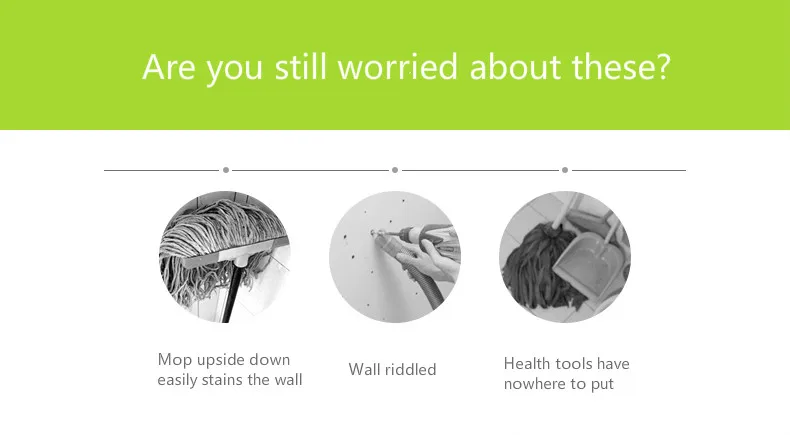 Are you still worried about these?

Mop upside down easily stains the wall

Wall riddled

Health tools have nowhere to put